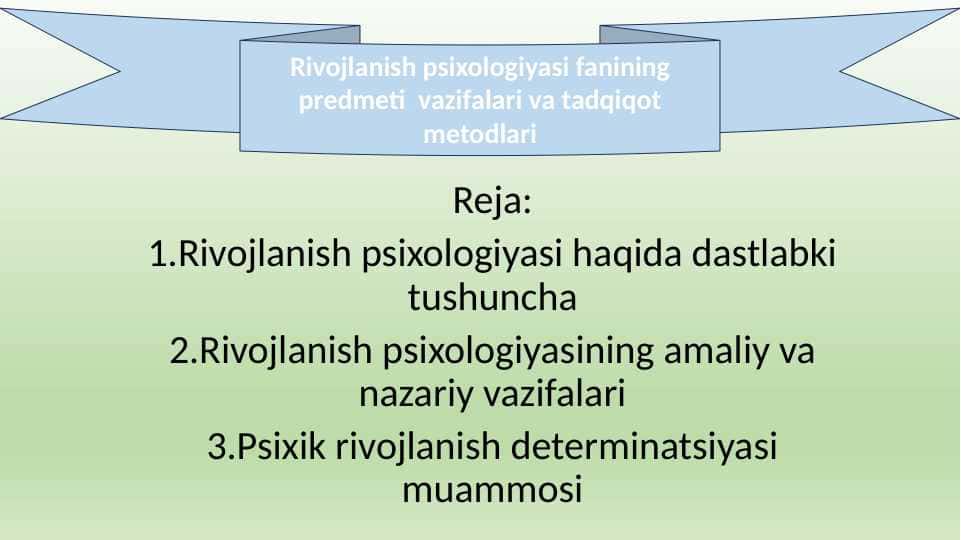 Rivojlanish psixologiyasi fanining predmeti vazifalari va tadqiqot metodlari

Reja:

1.Rivojlanish psixologiyasi haqida dastlabki tushuncha

2.Rivojlanish psixologiyasining amaliy va nazariy vazifalari

3.Psixik rivojlanish determinatsiyasi muammosi